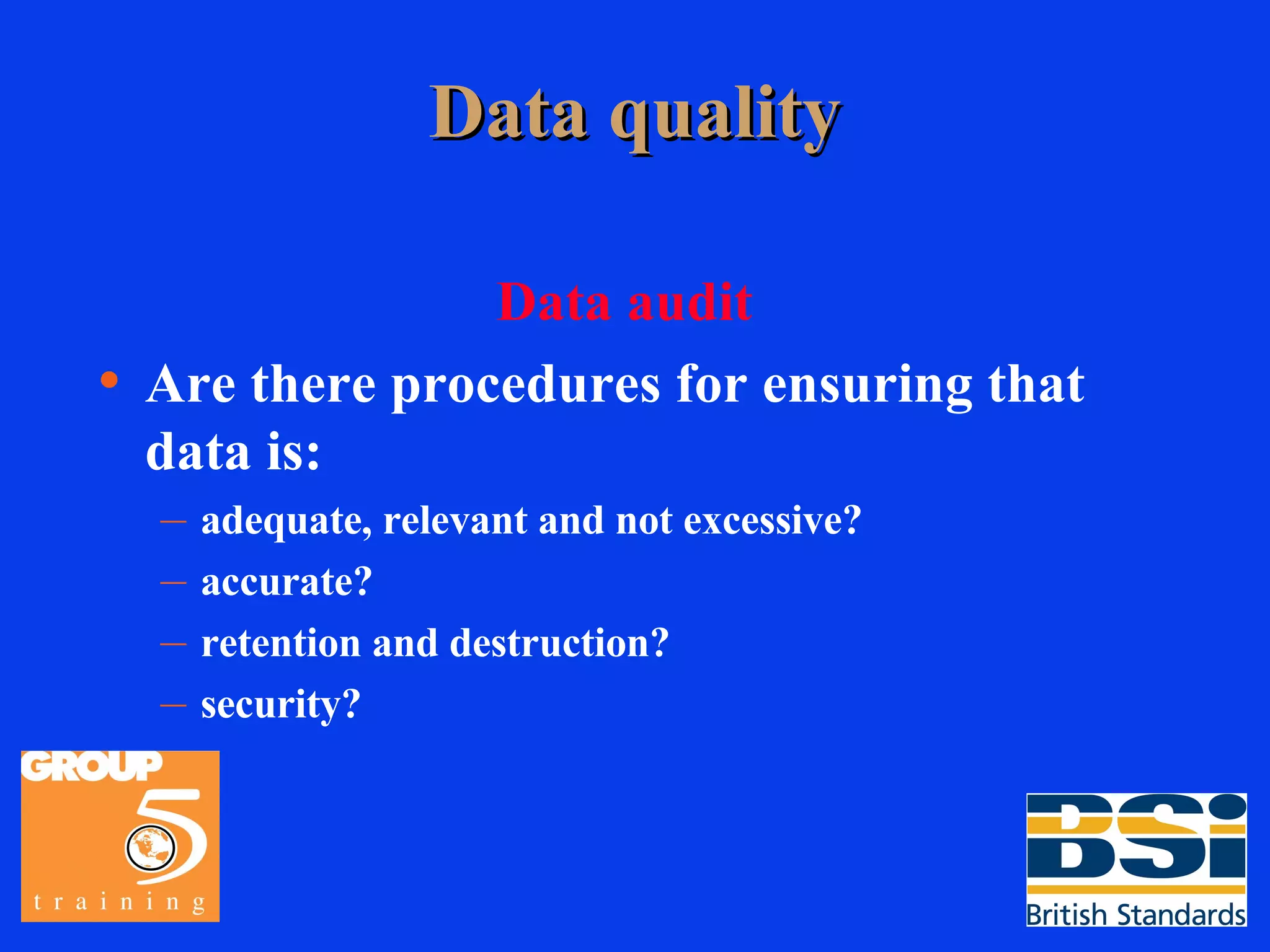 Data quality

Data audit

• Are there procedures for ensuring that data is:
– adequate, relevant and not excessive?
– accurate?
– retention and destruction?
– security?

GROUP 5 training

BSi British Standards